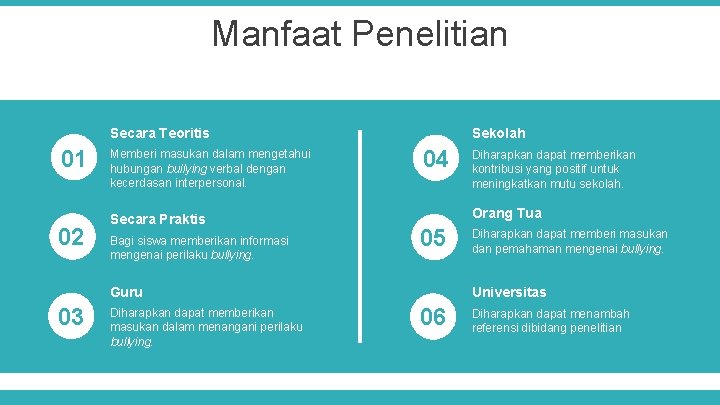 Manfaat Penelitian

01

Secara Teoritis

Memberi masukan dalam mengetahui hubungan bullying verbal dengan kecerdasan interpersonal.

02

Secara Praktis

Bagi siswa memberikan informasi mengenai perilaku bullying.

03

Guru

Diharapkan dapat memberikan masukan dalam menangani perilaku bullying.

04

Sekolah

Diharapkan dapat memberikan kontribusi yang positif untuk meningkatkan mutu sekolah.

05

Orang Tua

Diharapkan dapat memberi masukan dan pemahaman mengenai bullying.

06

Universitas

Diharapkan dapat menambah referensi dibidang penelitian